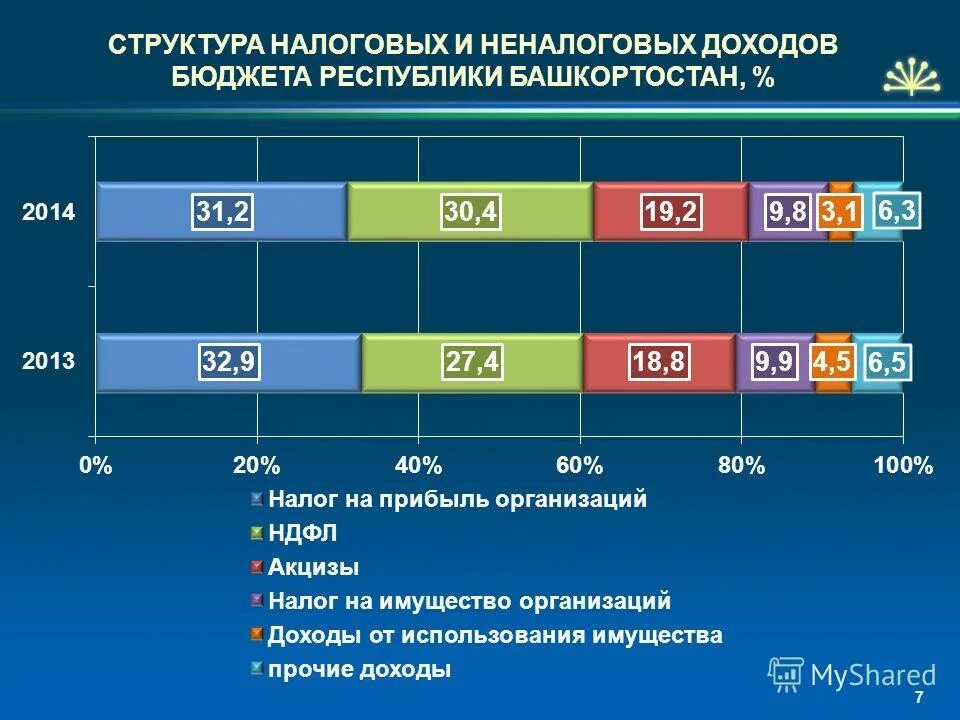 СТРУКТУРА НАЛОГОВЫХ И НЕНАЛОГОВЫХ ДОХОДОВ БЮДЖЕТА РЕСПУБЛИКИ БАШКОРТОСТАН, %

2014
31,2
30,4
19,2
9,8
3,1
6,3

2013
32,9
27,4
18,8
9,9
4,5
6,5

0%
20%
40%
60%
80%
100%

Налог на прибыль организаций
НДФЛ
Акцизы
Налог на имущество организаций
Доходы от использования имущества
прочие доходы

MyShared

7